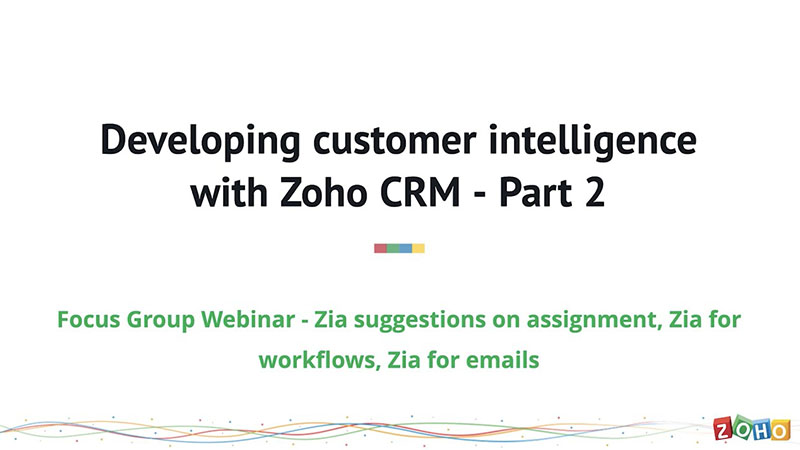 Developing customer intelligence with Zoho CRM - Part 2

Focus Group Webinar - Zia suggestions on assignment, Zia for workflows, Zia for emails

ZOHO